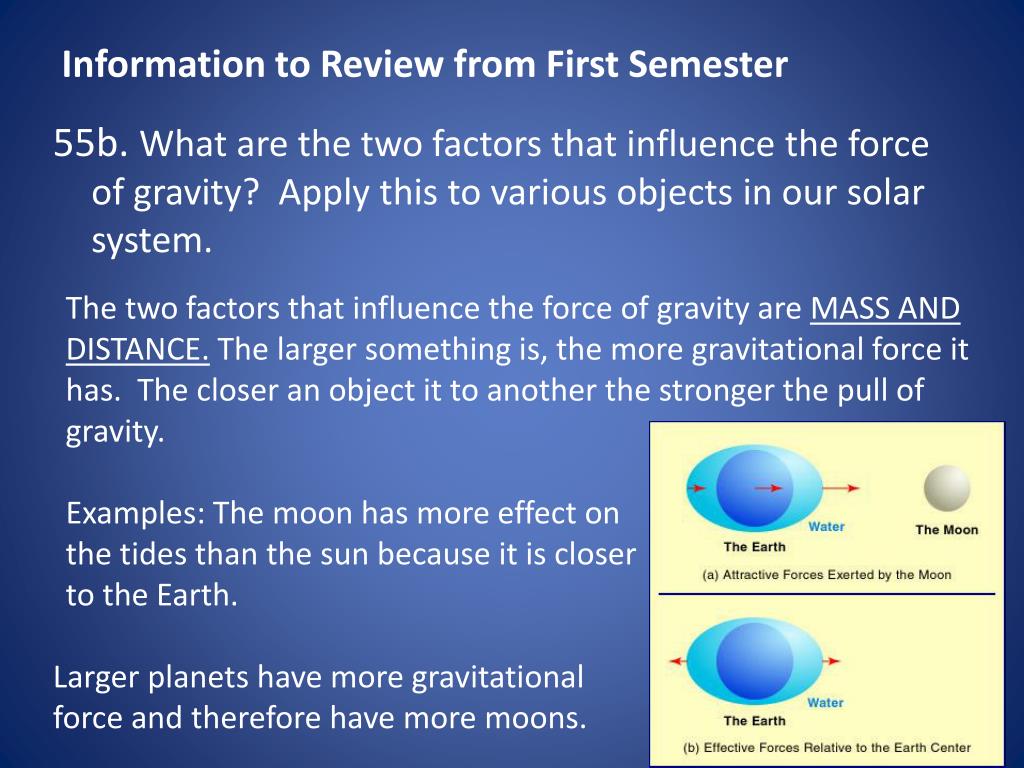 Information to Review from First Semester

55b. What are the two factors that influence the force of gravity? Apply this to various objects in our solar system.

The two factors that influence the force of gravity are MASS AND DISTANCE. The larger something is, the more gravitational force it has. The closer an object it to another the stronger the pull of gravity.

Examples: The moon has more effect on the tides than the sun because it is closer to the Earth.

Larger planets have more gravitational force and therefore have more moons.

Water
The Earth
The Moon
(a) Attractive Forces Exerted by the Moon

Water
The Earth
(b) Effective Forces Relative to the Earth Center